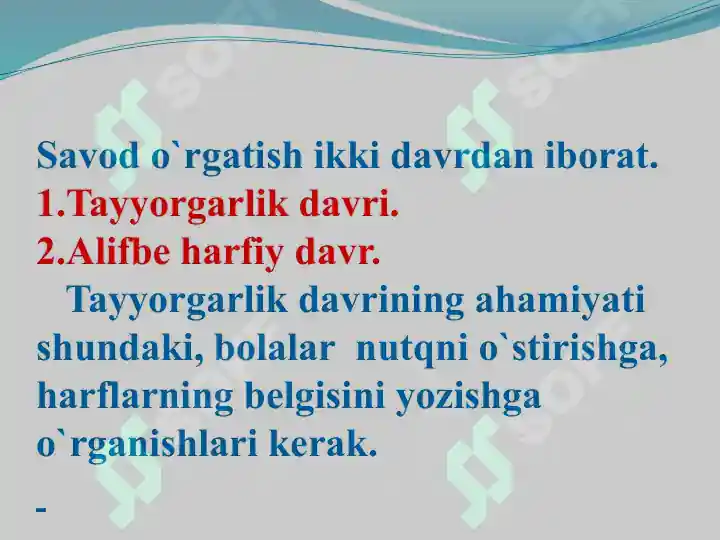 Savod o`rgatish ikki davrdan iborat.
1.Tayyorgarlik davri.
2.Alifbe harfiy davr.

Tayyorgarlik davrining ahamiyati shundaki, bolalar nutqni o`stirishga, harflarning belgisini yozishga o`rganishlari kerak.

-